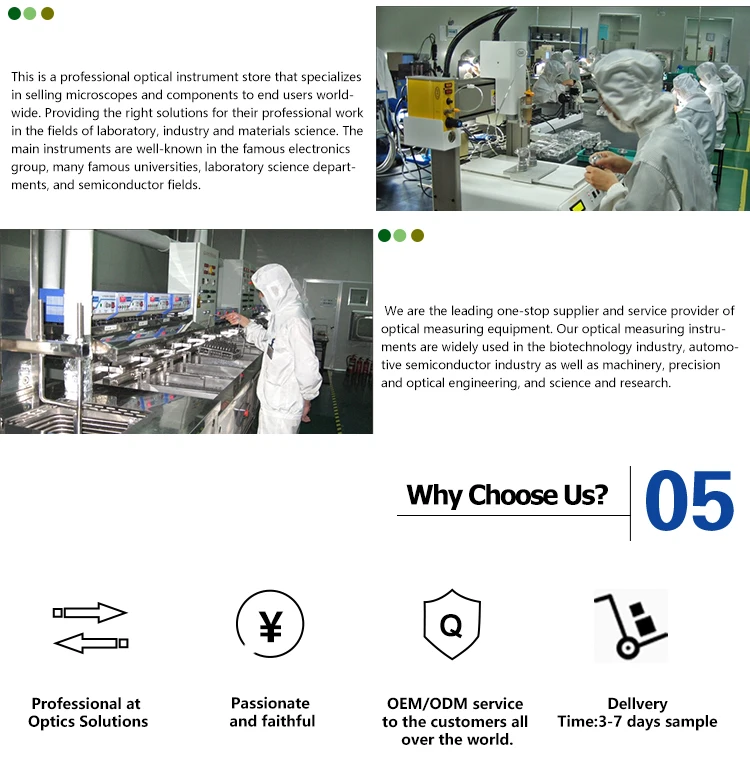 This is a professional optical instrument store that specializes in selling microscopes and components to end users worldwide. Providing the right solutions for their professional work in the fields of laboratory, industry and materials science. The main instruments are well-known in the famous electronics group, many famous universities, laboratory science departments, and semiconductor fields.

We are the leading one-stop supplier and service provider of optical measuring equipment. Our optical measuring instruments are widely used in the biotechnology industry, automotive semiconductor industry as well as machinery, precision and optical engineering, and science and research.

Why Choose Us?

05

¥

Q

Professional at
Optics Solutions

Passionate
and faithful

OEM/ODM service
to the customers all
over the world.

Dellvery
Time:3-7 days sample